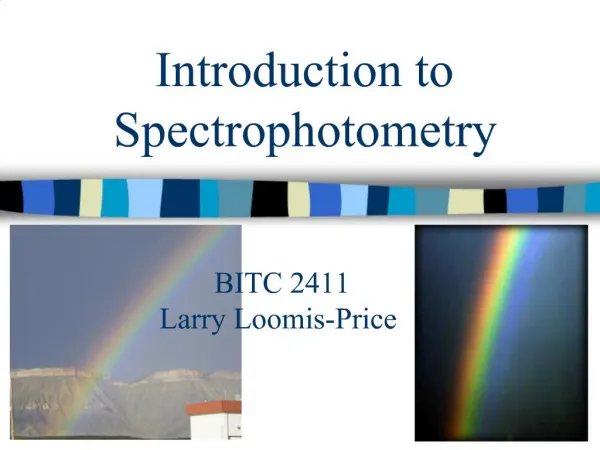 Introduction to Spectrophotometry

BITC 2411
Larry Loomis-Price